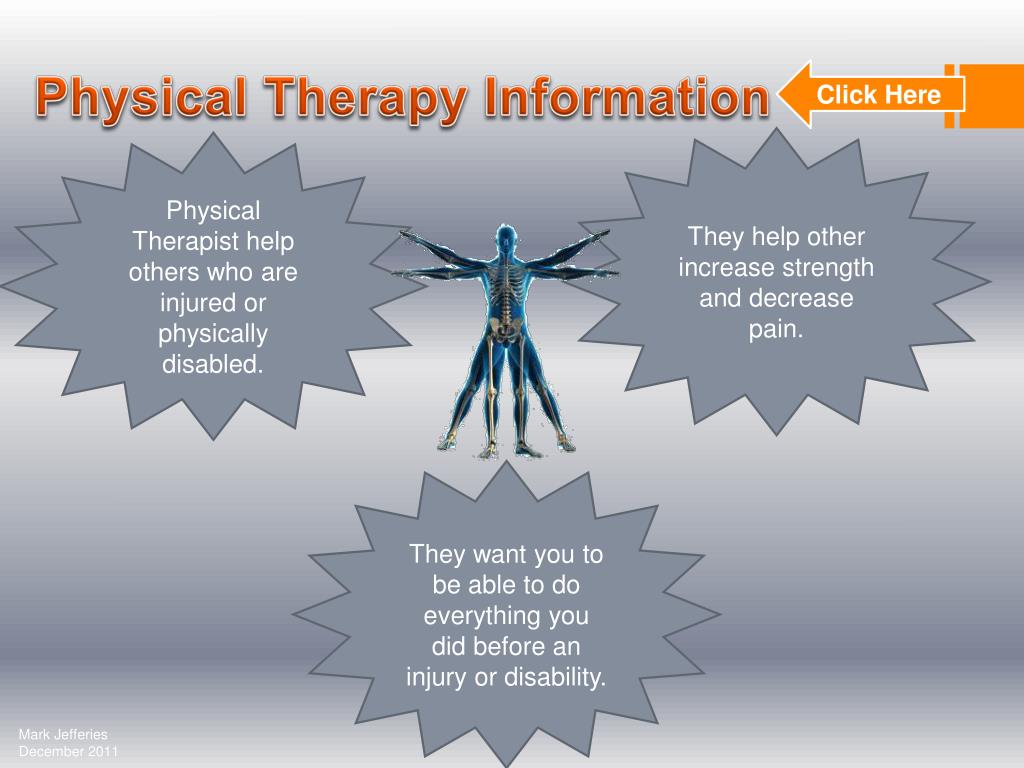 Physical Therapy Information

Click Here

Physical Therapist help others who are injured or physically disabled.

They help other increase strength and decrease pain.

They want you to be able to do everything you did before an injury or disability.

Mark Jefferies
December 2011